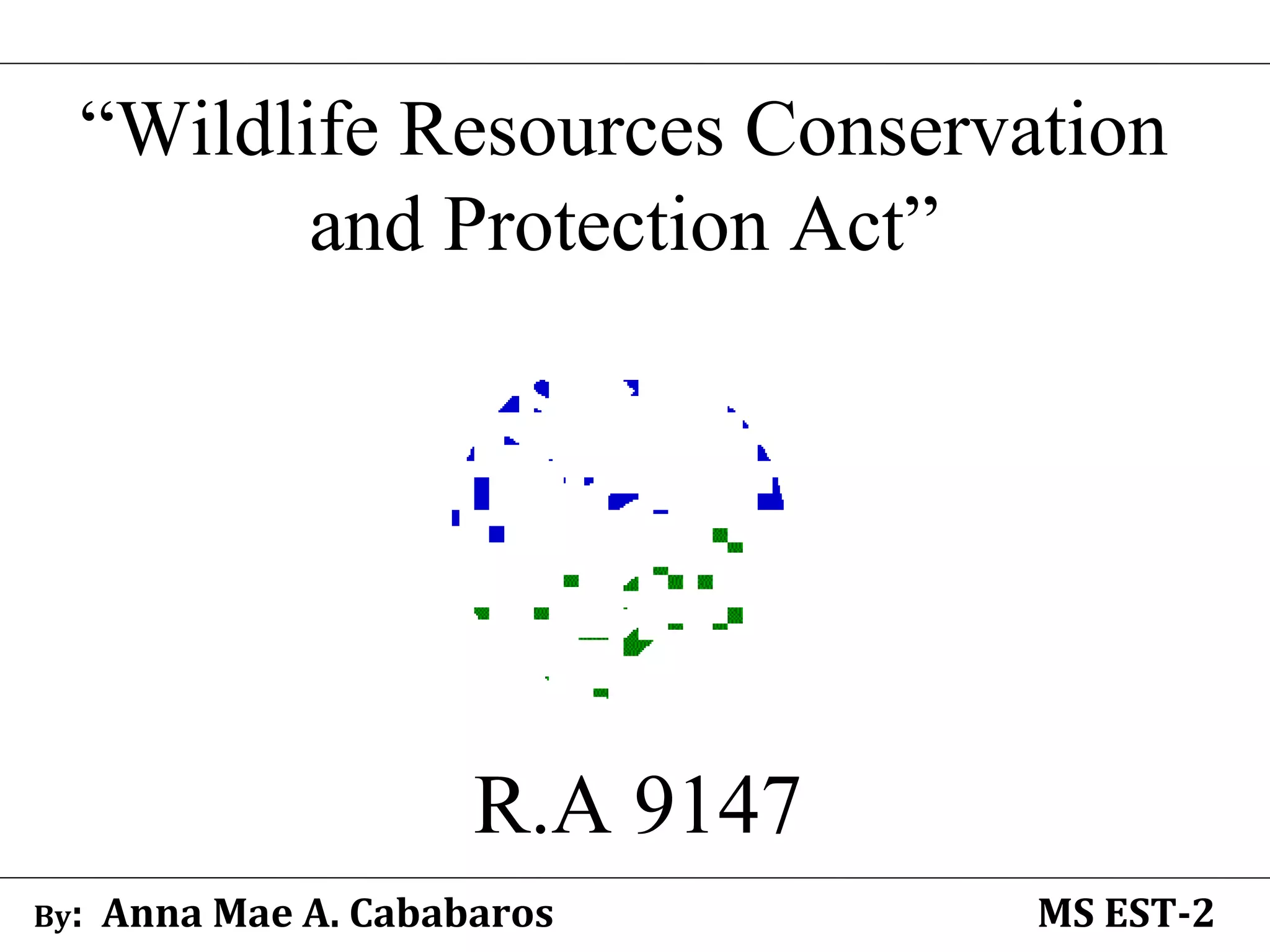 “Wildlife Resources Conservation and Protection Act”

R.A 9147

By: Anna Mae A. Cababaros

MS EST-2